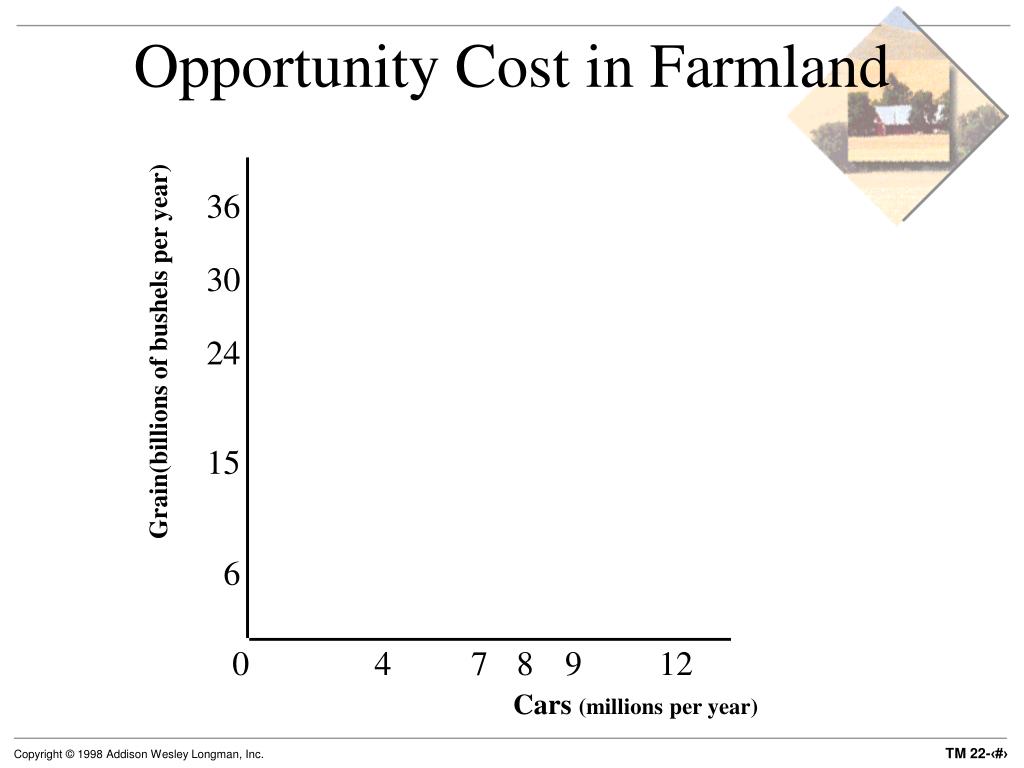 Opportunity Cost in Farmland

Grain(billions of bushels per year)

36
30
24
15
6

0 4 7 8 9 12

Cars (millions per year)

Copyright © 1998 Addison Wesley Longman, Inc.

TM 22-‹#›